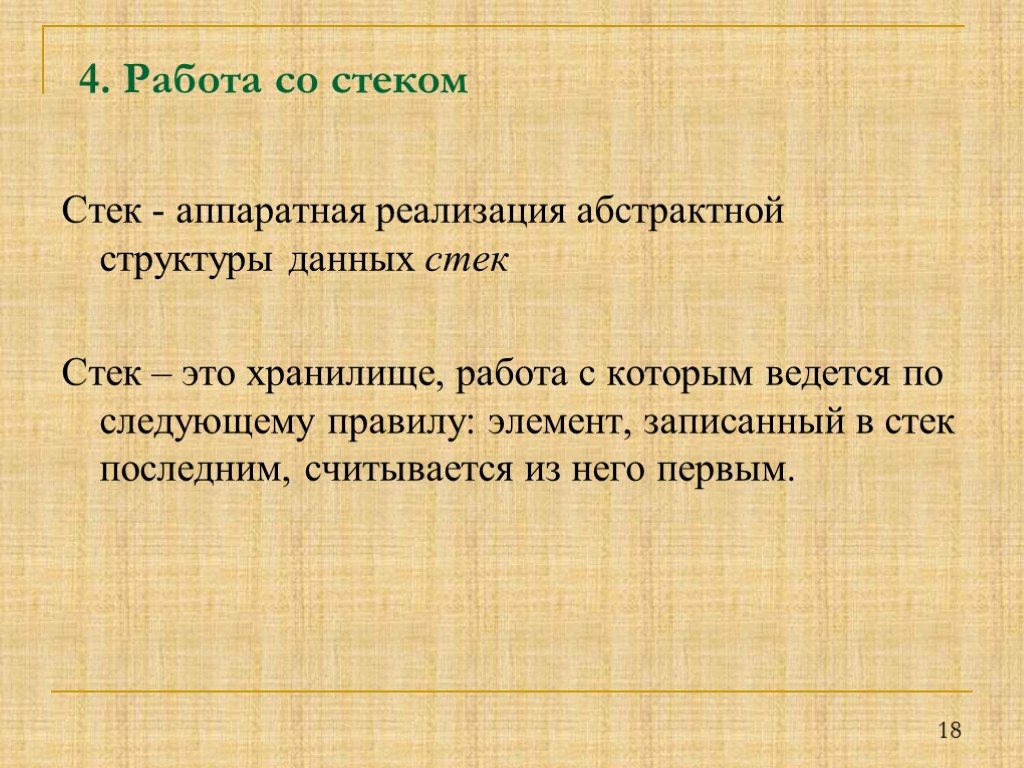 4. Работа со стеком

Стек - аппаратная реализация абстрактной структуры данных стек

Стек – это хранилище, работа с которым ведется по следующему правилу: элемент, записанный в стек последним, считывается из него первым.

18